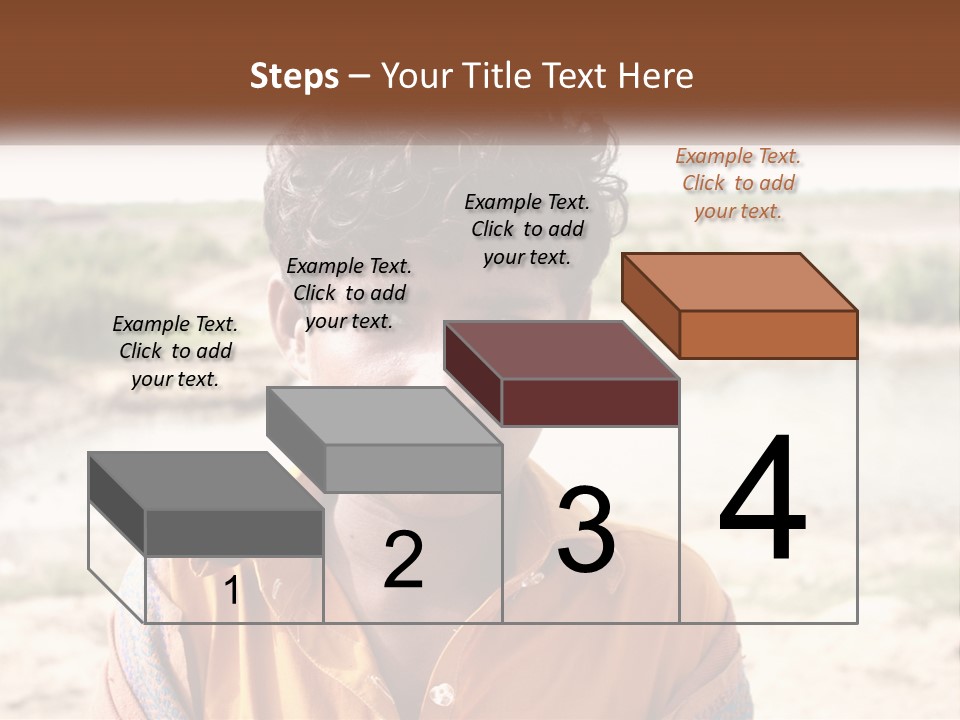 Steps – Your Title Text Here

Example Text. Click to add your text.

Example Text. Click to add your text.

Example Text. Click to add your text.

Example Text. Click to add your text.

1

2

3

4